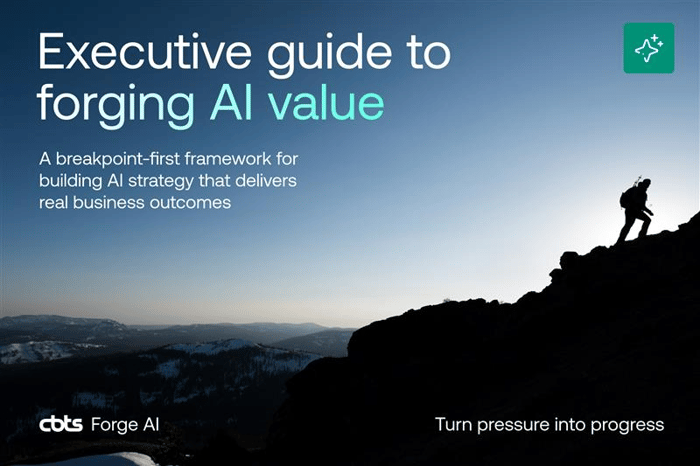 Executive guide to forging AI value

A breakpoint-first framework for building AI strategy that delivers real business outcomes

cbts Forge AI

Turn pressure into progress